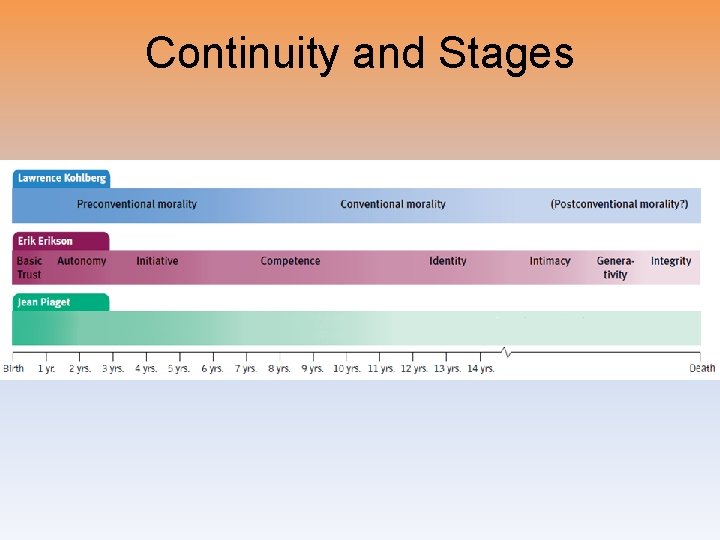 Continuity and Stages

Lawrence Kohlberg

Preconventional morality

Conventional morality

(Postconventional morality?)

Erik Erikson

Basic Trust

Autonomy

Initiative

Competence

Identity

Intimacy

Generativity

Integrity

Jean Piaget

Birth 1 yr. 2 yrs. 3 yrs. 4 yrs. 5 yrs. 6 yrs. 7 yrs. 8 yrs. 9 yrs. 10 yrs. 11 yrs. 12 yrs. 13 yrs. 14 yrs. Death